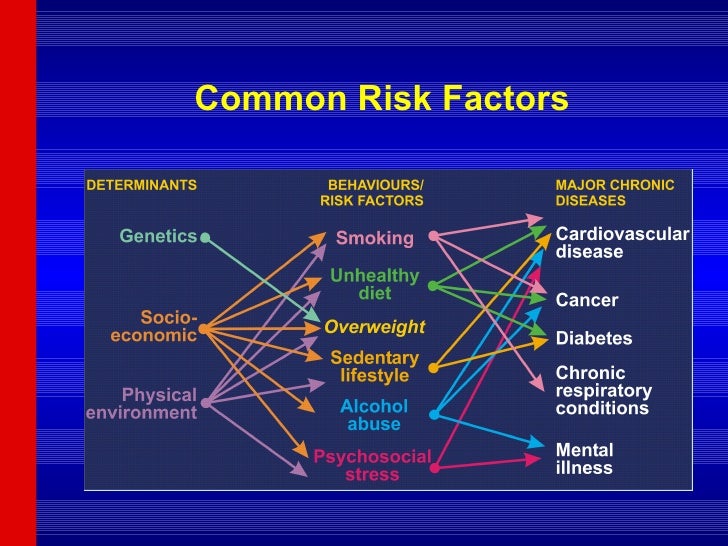 Common Risk Factors

DETERMINANTS

Genetics

Socio-economic

Physical environment

BEHAVIOURS/ RISK FACTORS

Smoking

Unhealthy diet

Overweight

Sedentary lifestyle

Alcohol abuse

Psychosocial stress

MAJOR CHRONIC DISEASES

Cardiovascular disease

Cancer

Diabetes

Chronic respiratory conditions

Mental illness